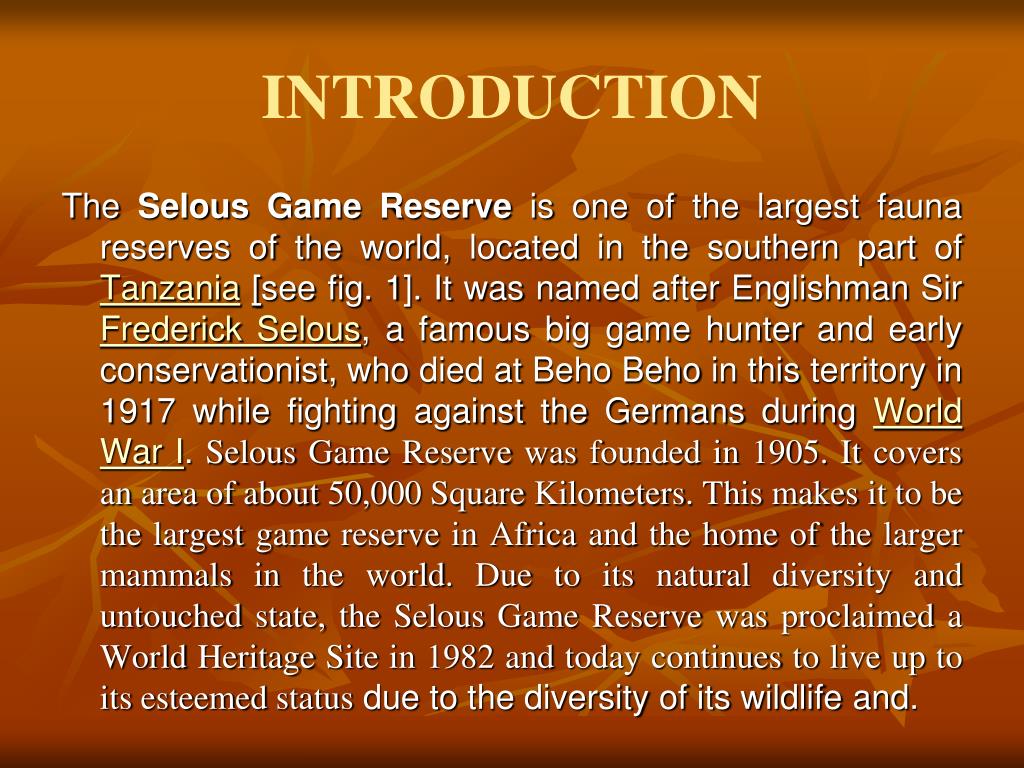 INTRODUCTION

The Selous Game Reserve is one of the largest fauna reserves of the world, located in the southern part of Tanzania [see fig. 1]. It was named after Englishman Sir Frederick Selous, a famous big game hunter and early conservationist, who died at Beho Beho in this territory in 1917 while fighting against the Germans during World War I. Selous Game Reserve was founded in 1905. It covers an area of about 50,000 Square Kilometers. This makes it to be the largest game reserve in Africa and the home of the larger mammals in the world. Due to its natural diversity and untouched state, the Selous Game Reserve was proclaimed a World Heritage Site in 1982 and today continues to live up to its esteemed status due to the diversity of its wildlife and.